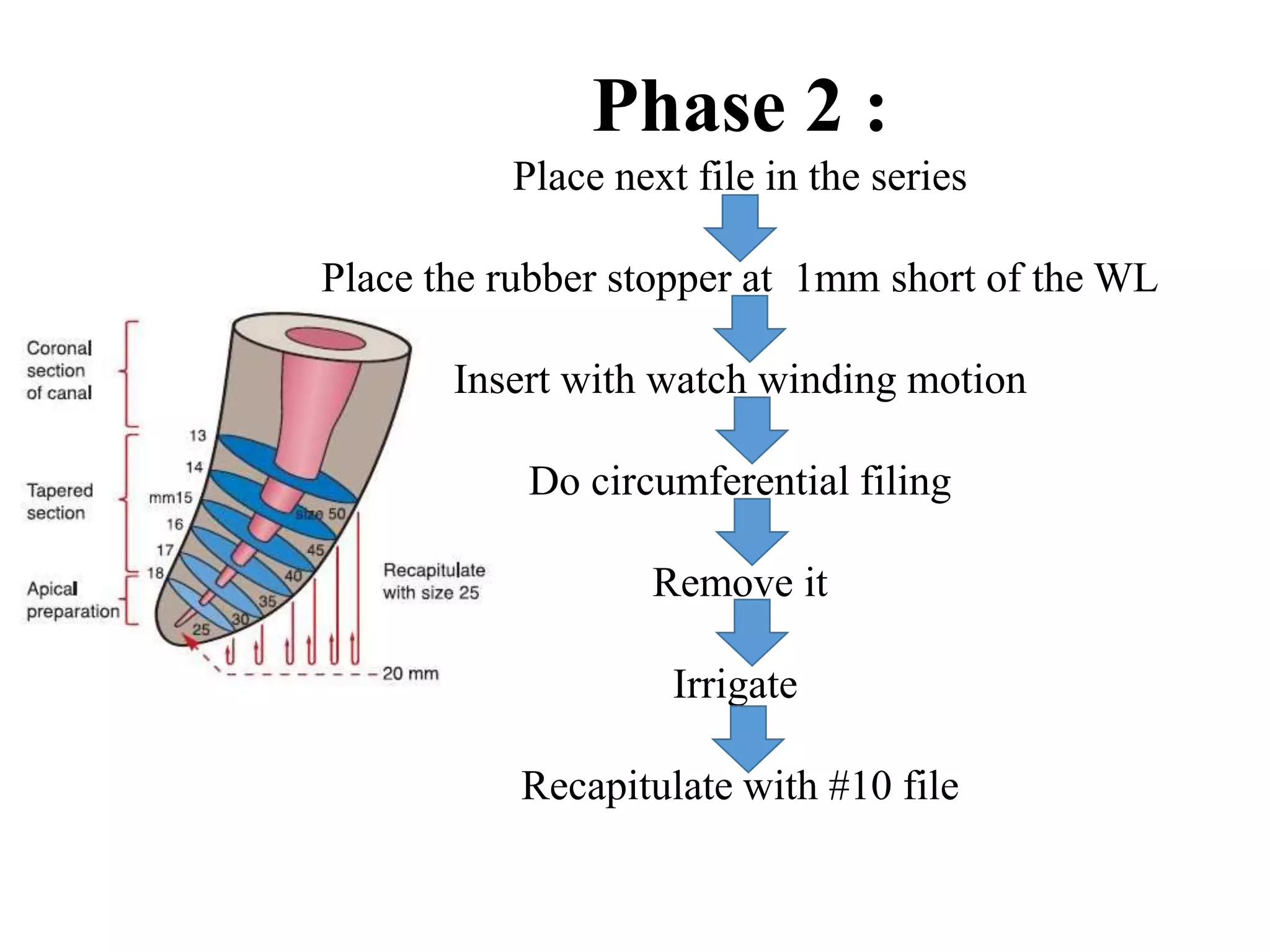 Phase 2 :

Place next file in the series

Place the rubber stopper at 1mm short of the WL

Insert with watch winding motion

Do circumferential filing

Remove it

Irrigate

Recapitulate with #10 file

Coronal section of canal

Tapered section

Apical preparation

13

14

mm15

16

17

18

size 50

45

40

35

30

25

Recapitulate with size 25

20 mm